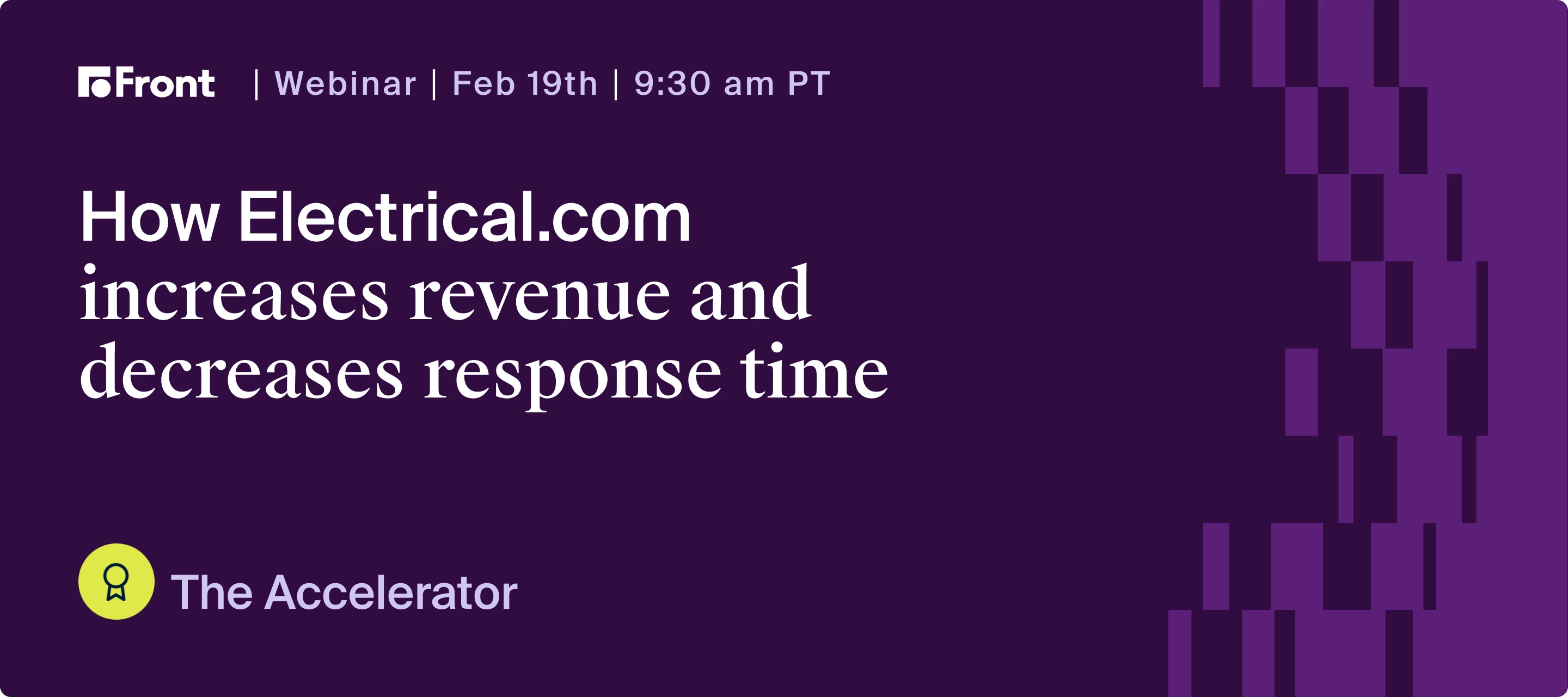 Front | Webinar | Feb 19th | 9:30 am PT

How Electrical.com increases revenue and decreases response time

The Accelerator